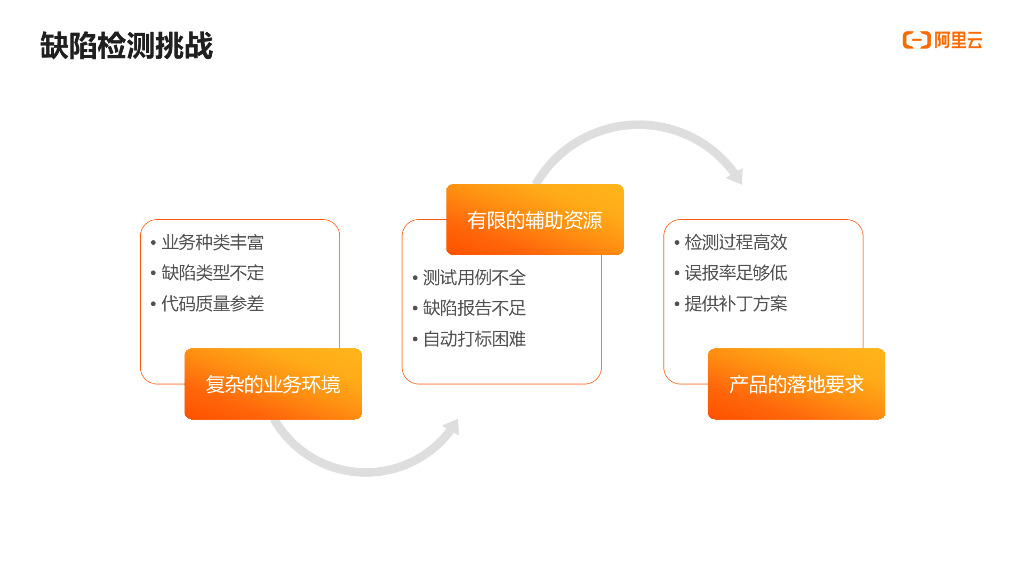 缺陷检测挑战

阿里云

• 业务种类丰富
• 缺陷类型不定
• 代码质量参差

复杂的业务环境

有限的辅助资源

• 测试用例不全
• 缺陷报告不足
• 自动打标困难

• 检测过程高效
• 误报率足够低
• 提供补丁方案

产品的落地要求